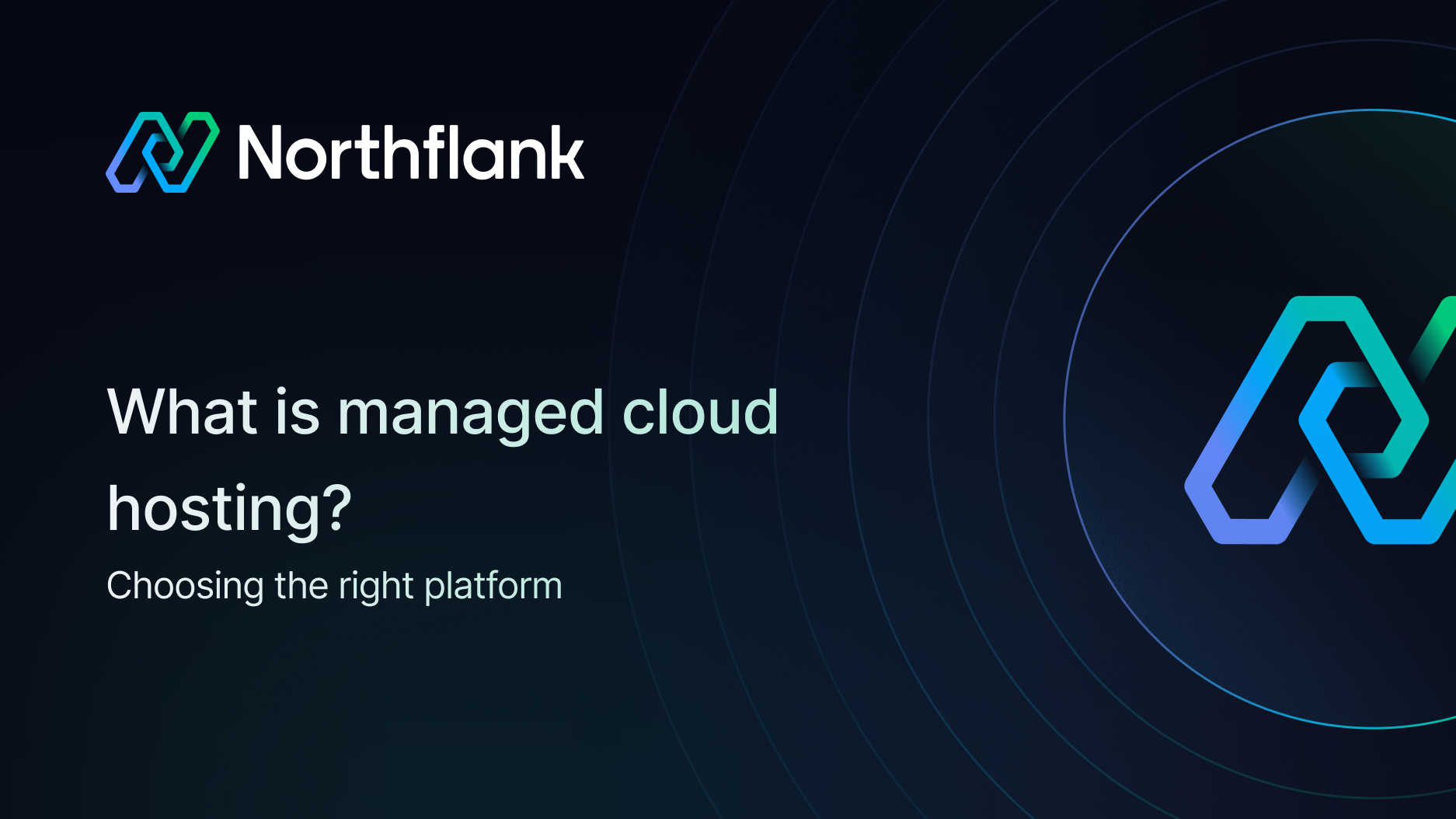 Northflank

What is managed cloud hosting?

Choosing the right platform